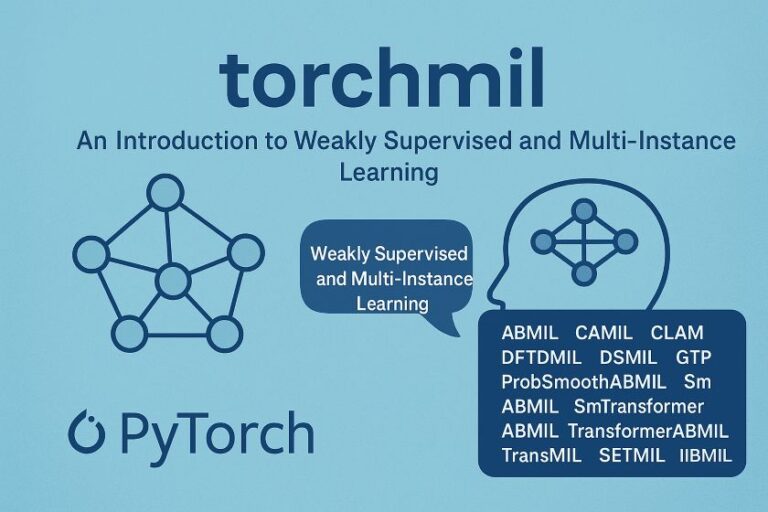 torchmil

An Introduction to Weakly Supervised and Multi-Instance Learning

Weakly Supervised and Multi-Instance Learning

ABMIL CAMIL CLAM
DFTDMIL DSMIL GTP
ProbSmoothABMIL Sm
ABMIL SmTransformer
ABMIL TransformerABMIL
TransMIL SETMIL IIBMIL

PyTorch